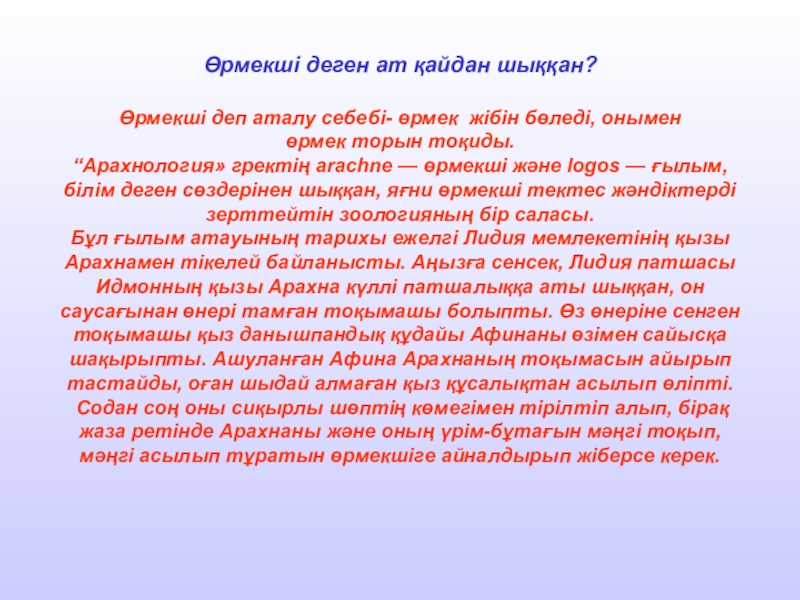 Өрмекші деген ат қайдан шыққан?

Өрмекші деп аталу себебі- өрмек жібін бөледі, онымен өрмек торын тоқиды.
“Арахнология» гректің arachne — өрмекші және logos — ғылым, білім деген сөздерінен шыққан, яғни өрмекші тектес жәндіктерді зерттейтін зоологияның бір саласы.
Бұл ғылым атауының тарихы ежелгі Лидия мемлекетінің қызы Арахнамен тікелей байланысты. Аңызға сенсек, Лидия патшасы Идмонның қызы Арахна күллі патшалыққа аты шыққан, он саусағынан өнері тамған тоқымашы болыпты. Өз өнеріне сенген тоқымашы қыз данышпандық құдайы Афинаны өзімен сайысқа шақырыпты. Ашуланған Афина Арахнаның тоқымасын айырып тастайды, оған шыдай алмаған қыз құсалықтан асылып өліпті. Содан соң оны сиқырлы шөптің көмегімен тірілтіп алып, бірақ жаза ретінде Арахнаны және оның үрім-бұтағын мәңгі тоқып, мәңгі асылып тұратын өрмекшіге айналдырып жіберсе керек.